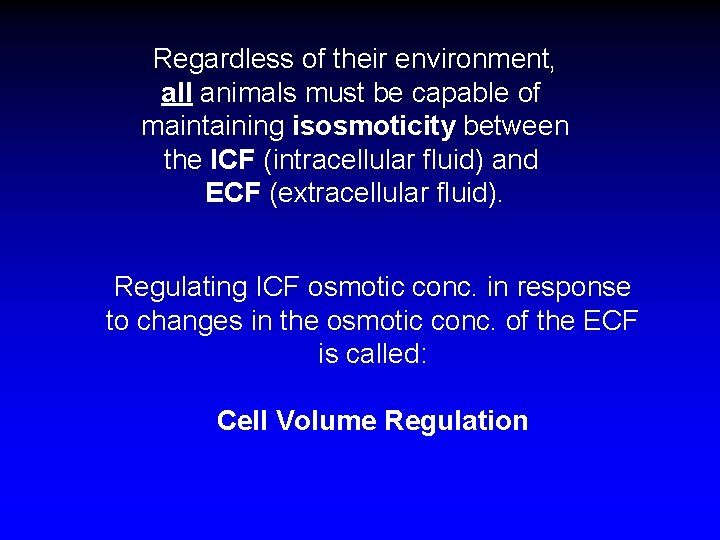 Regardless of their environment, all animals must be capable of maintaining isosmoticity between the ICF (intracellular fluid) and ECF (extracellular fluid).

Regulating ICF osmotic conc. in response to changes in the osmotic conc. of the ECF is called:

Cell Volume Regulation